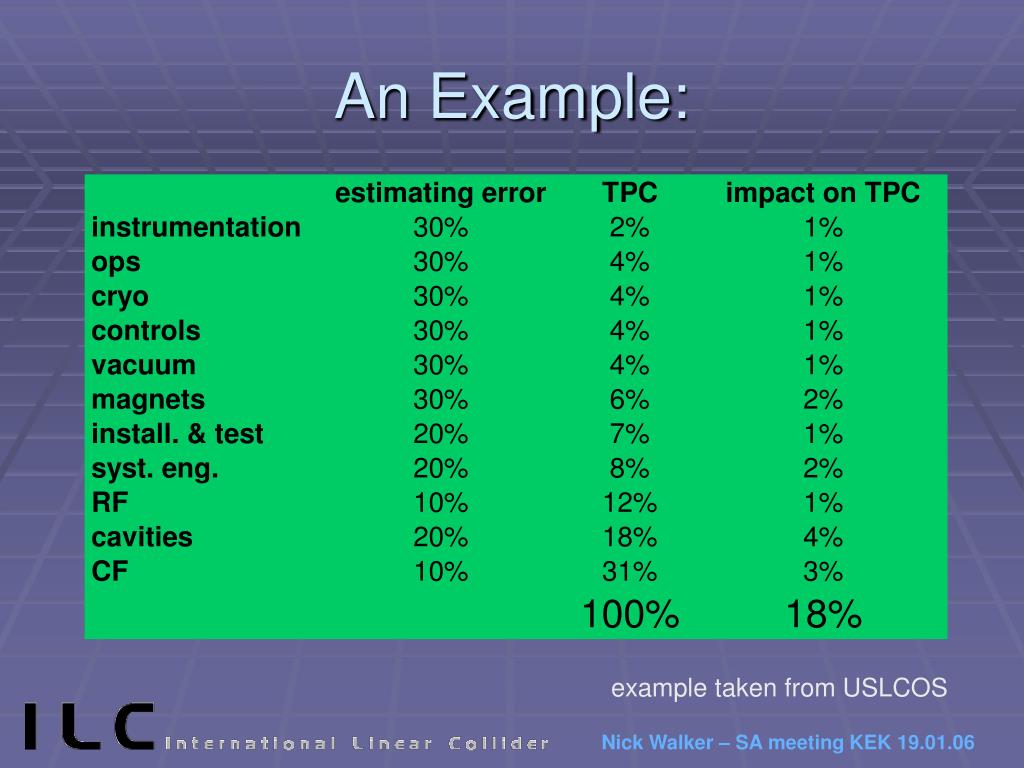 An Example:

| | estimating error | TPC | impact on TPC |
|---|---|---|---|
| instrumentation | 30% | 2% | 1% |
| ops | 30% | 4% | 1% |
| cryo | 30% | 4% | 1% |
| controls | 30% | 4% | 1% |
| vacuum | 30% | 4% | 1% |
| magnets | 30% | 6% | 2% |
| install. & test | 20% | 7% | 1% |
| syst. eng. | 20% | 8% | 2% |
| RF | 10% | 12% | 1% |
| cavities | 20% | 18% | 4% |
| CF | 10% | 31% | 3% |
| | | 100% | 18% |

example taken from USLCOS

ILC International Linear Collider

Nick Walker – SA meeting KEK 19.01.06